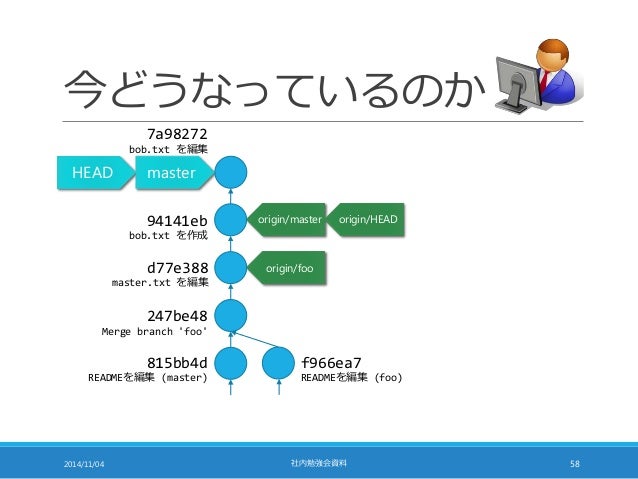 今どうなっているのか

7a98272
bob.txt を編集

HEAD

master

94141eb
bob.txt を作成

origin/master

origin/HEAD

d77e388
master.txt を編集

origin/foo

247be48
Merge branch 'foo'

815bb4d
READMEを編集 (master)

f966ea7
READMEを編集 (foo)

2014/11/04

社内勉強会資料

58